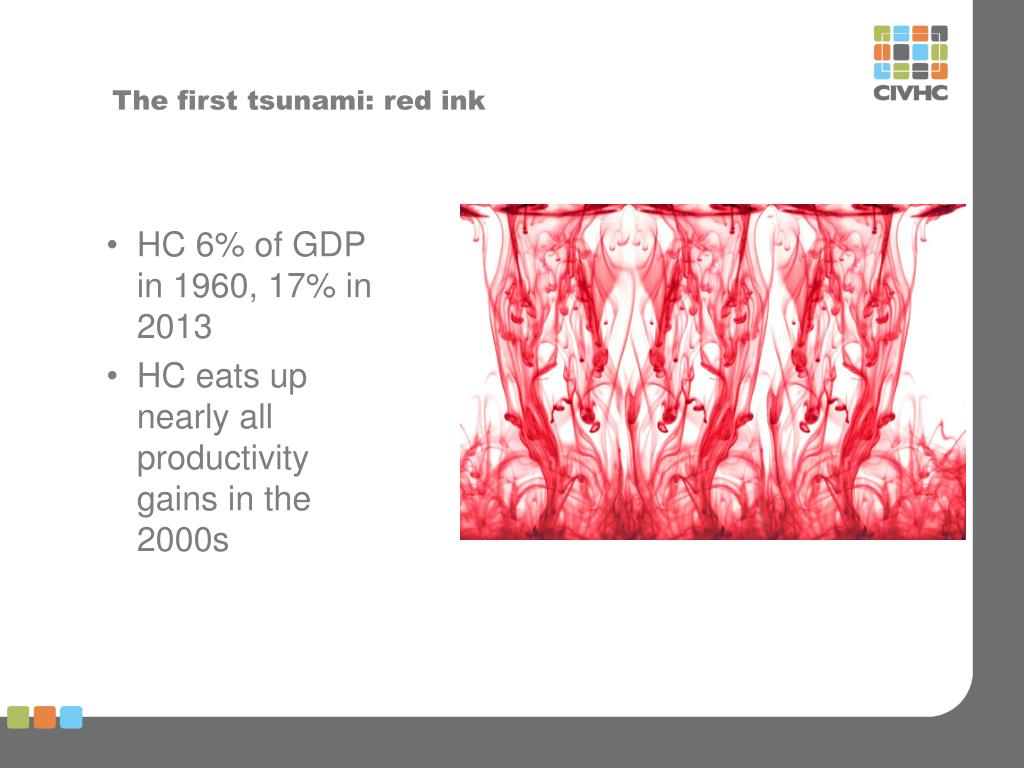 CIVHC

The first tsunami: red ink

• HC 6% of GDP in 1960, 17% in 2013
• HC eats up nearly all productivity gains in the 2000s